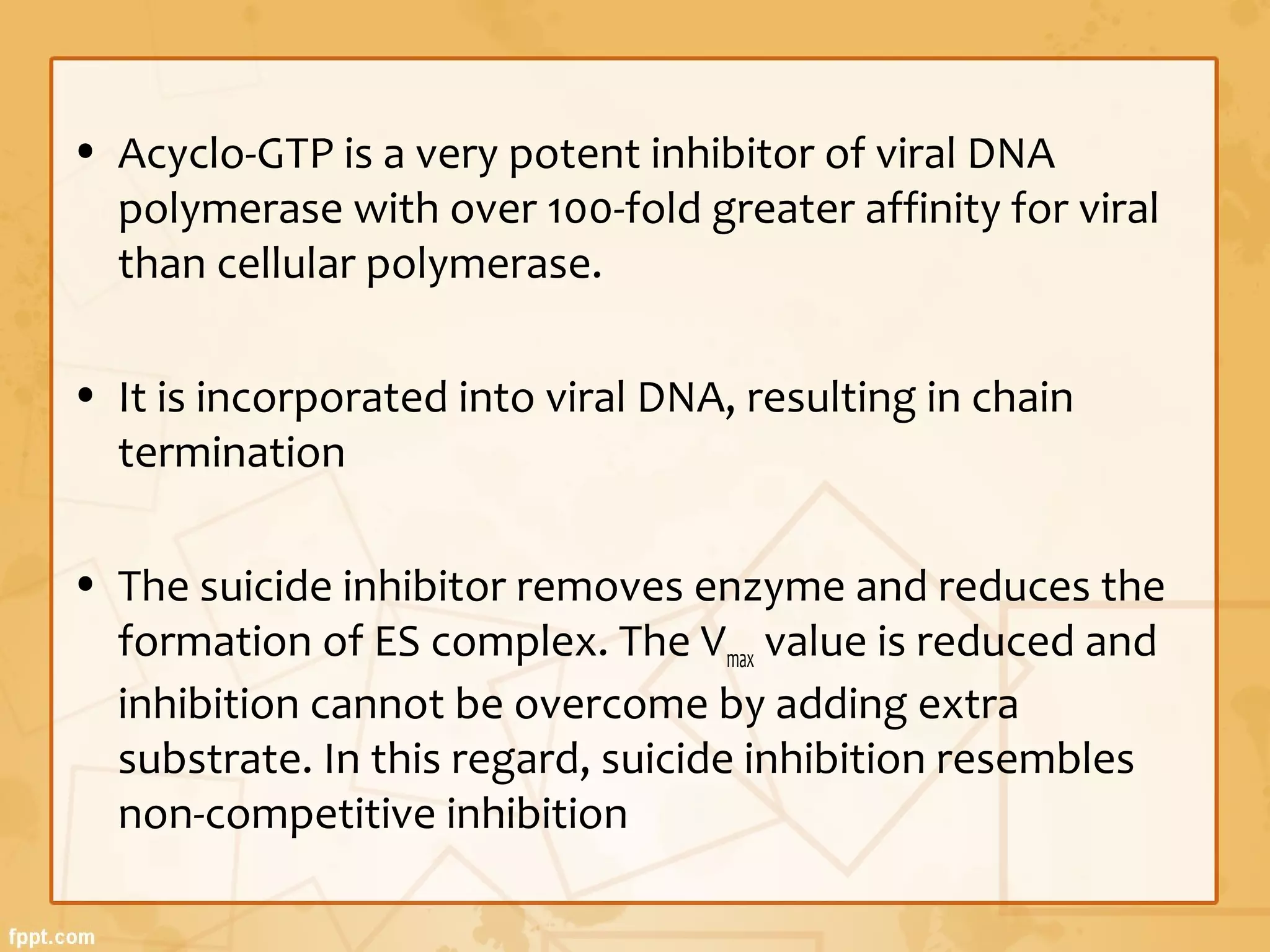 • Acyclo-GTP is a very potent inhibitor of viral DNA polymerase with over 100-fold greater affinity for viral than cellular polymerase.

• It is incorporated into viral DNA, resulting in chain termination

• The suicide inhibitor removes enzyme and reduces the formation of ES complex. The $V_{max}$ value is reduced and inhibition cannot be overcome by adding extra substrate. In this regard, suicide inhibition resembles non-competitive inhibition

fppt.com